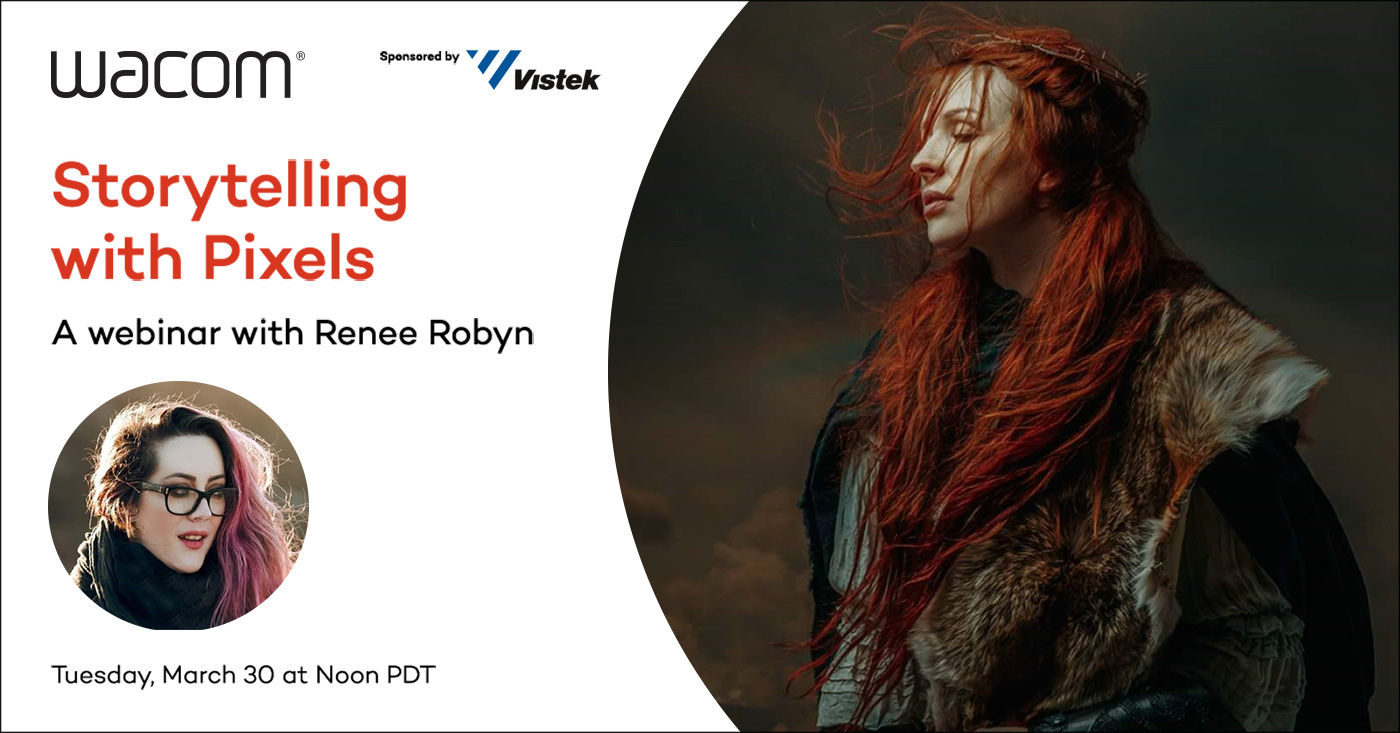 wacom®

Sponsored by Vistek

Storytelling with Pixels

A webinar with Renee Robyn

Tuesday, March 30 at Noon PDT